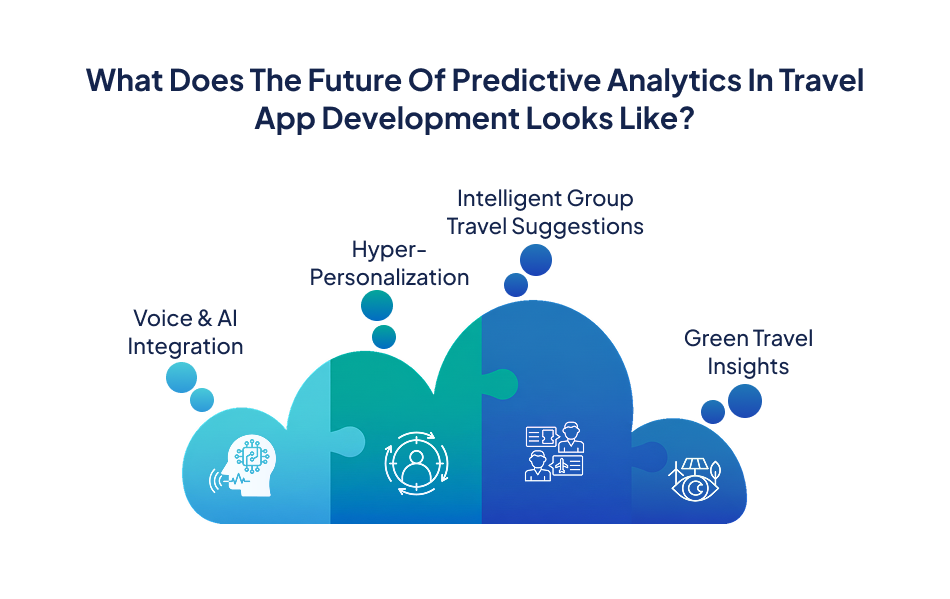 What Does The Future Of Predictive Analytics In Travel App Development Looks Like?

Voice & AI Integration

Hyper-Personalization

Intelligent Group Travel Suggestions

Green Travel Insights